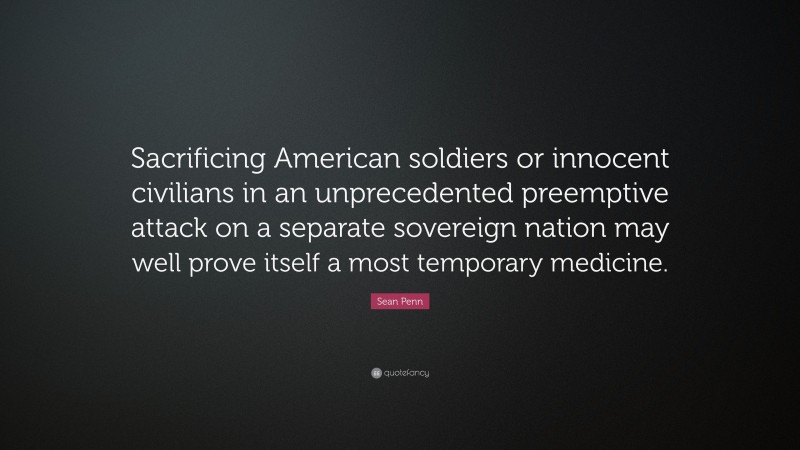 Sacrificing American soldiers or innocent civilians in an unprecedented preemptive attack on a separate sovereign nation may well prove itself a most temporary medicine.

Sean Penn

quotefancy